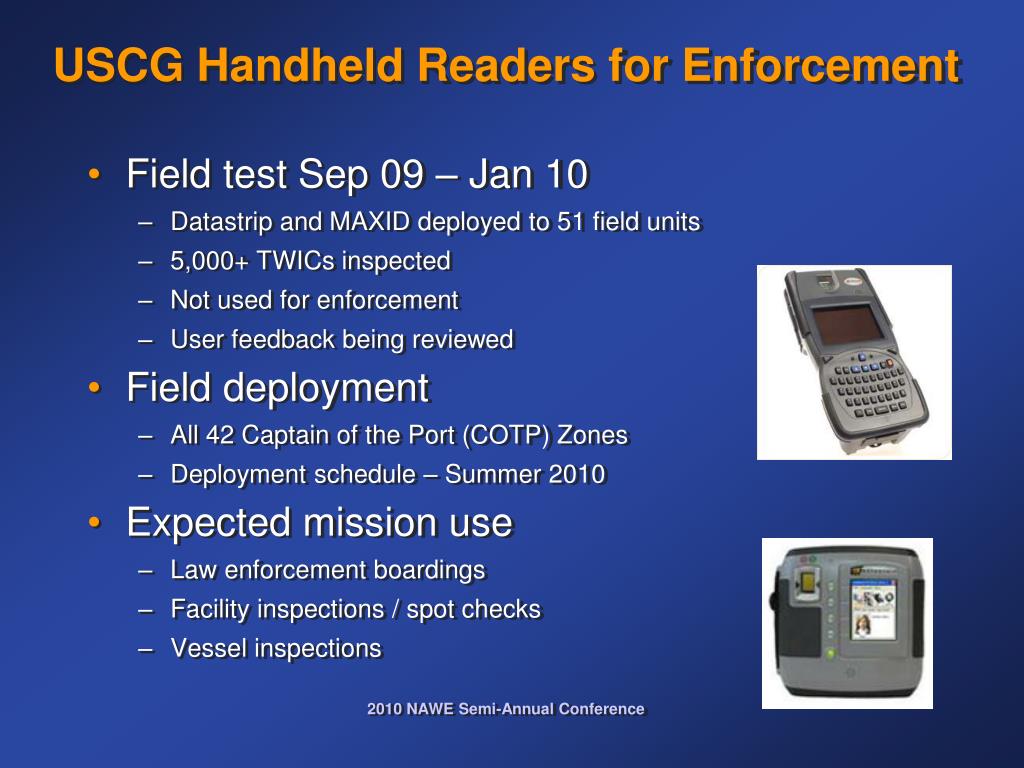 USCG Handheld Readers for Enforcement

• Field test Sep 09 – Jan 10
– Datastrip and MAXID deployed to 51 field units
– 5,000+ TWICs inspected
– Not used for enforcement
– User feedback being reviewed

• Field deployment
– All 42 Captain of the Port (COTP) Zones
– Deployment schedule – Summer 2010

• Expected mission use
– Law enforcement boardings
– Facility inspections / spot checks
– Vessel inspections

2010 NAWE Semi-Annual Conference